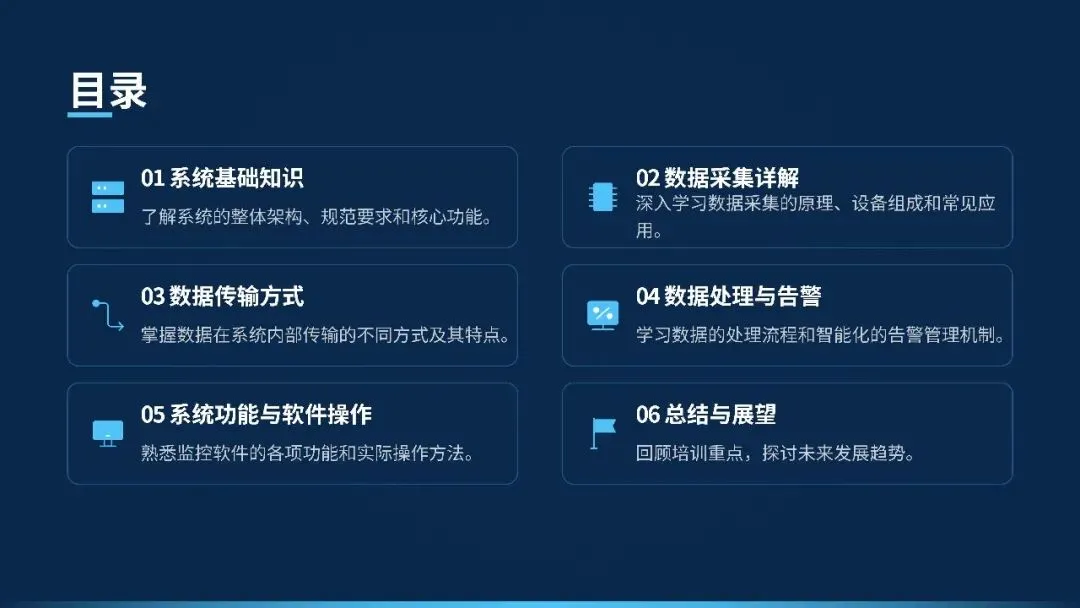 目录

01 系统基础知识
了解系统的整体架构、规范要求和核心功能。

02 数据采集详解
深入学习数据采集的原理、设备组成和常见应用。

03 数据传输方式
掌握数据在系统内部传输的不同方式及其特点。

04 数据处理与告警
学习数据的处理流程和智能化的告警管理机制。

05 系统功能与软件操作
熟悉监控软件的各项功能和实际操作方法。

06 总结与展望
回顾培训重点，探讨未来发展趋势。